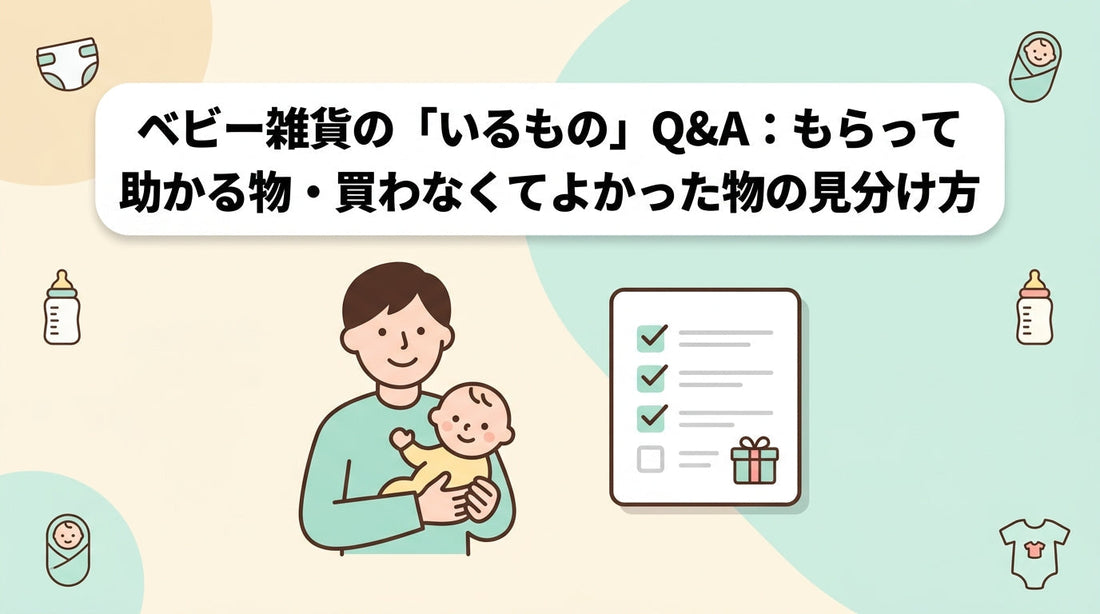 ベビー雑貨の「いるもの」Q&A：もらって助かる物・買わなくてよかった物の見分け方